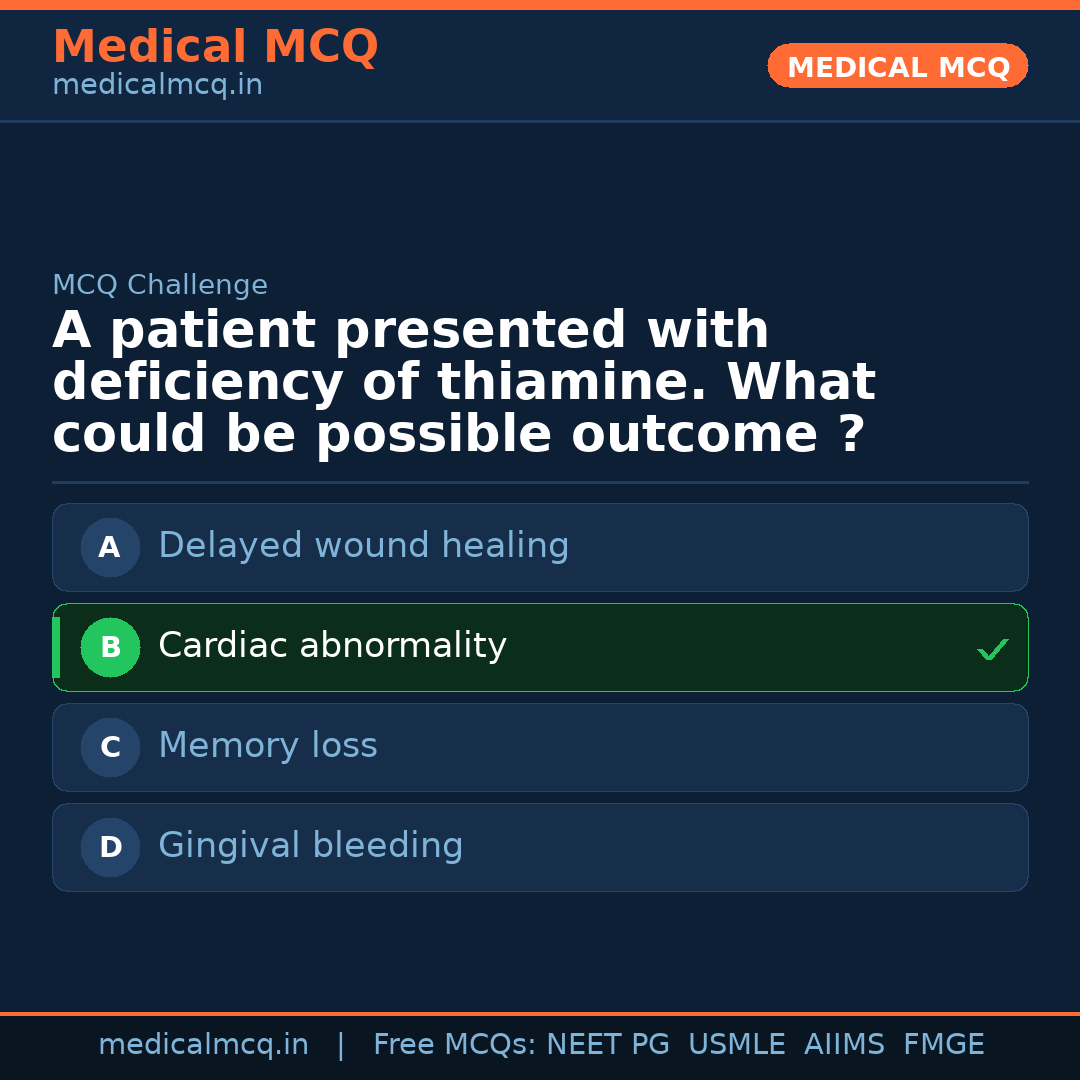 Medical MCQ
medicalmcq.in

MEDICAL MCQ

MCQ Challenge

A patient presented with deficiency of thiamine. What could be possible outcome ?

A Delayed wound healing

B Cardiac abnormality ✓

C Memory loss

D Gingival bleeding

medicalmcq.in | Free MCQs: NEET PG USMLE AIIMS FMGE